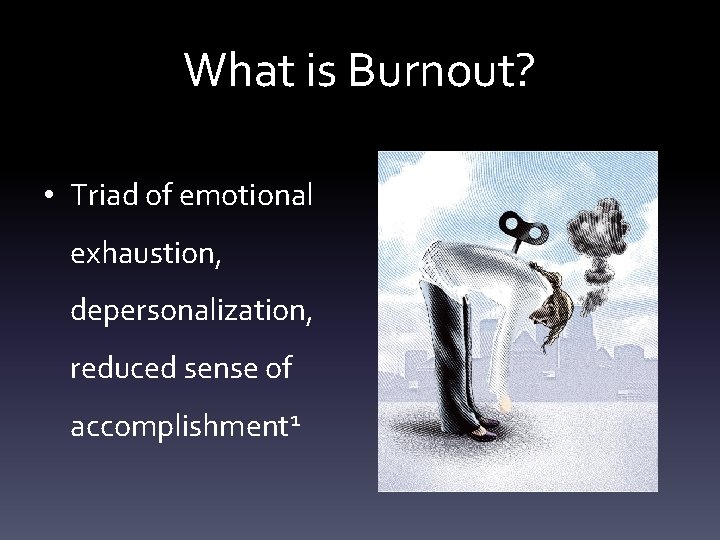 What is Burnout?

• Triad of emotional exhaustion, depersonalization, reduced sense of accomplishment$^1$